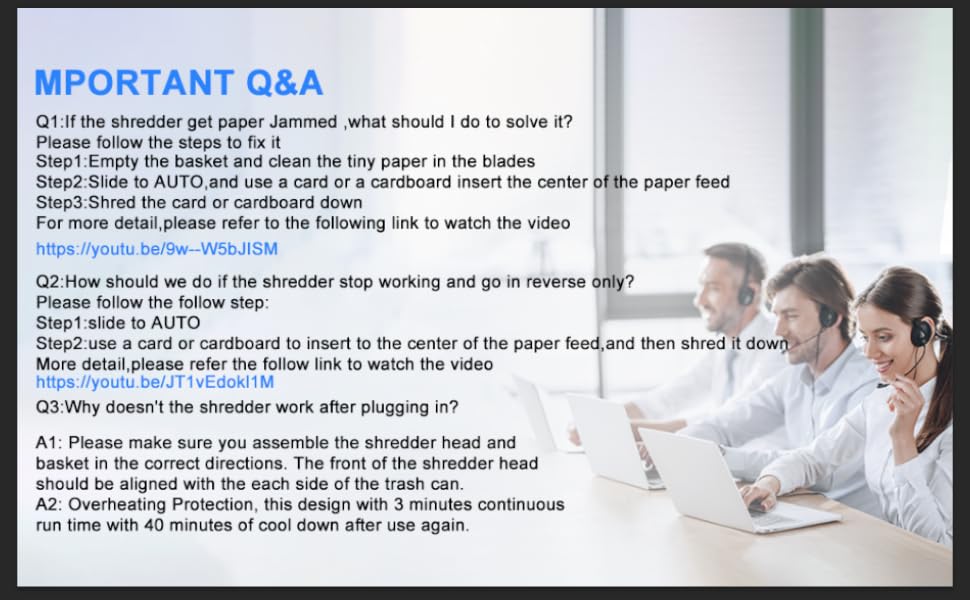 MPORTANT Q&A

Q1:If the shredder get paper Jammed ,what should I do to solve it?
Please follow the steps to fix it
Step1:Empty the basket and clean the tiny paper in the blades
Step2:Slide to AUTO,and use a card or a cardboard insert the center of the paper feed
Step3:Shred the card or cardboard down
For more detail,please refer to the following link to watch the video
https://youtu.be/9w--W5bJISM

Q2:How should we do if the shredder stop working and go in reverse only?
Please follow the follow step:
Step1:slide to AUTO
Step2:use a card or cardboard to insert to the center of the paper feed,and then shred it down
More detail,please refer the follow link to watch the video
https://youtu.be/JT1vEdokl1M

Q3:Why doesn't the shredder work after plugging in?

A1: Please make sure you assemble the shredder head and basket in the correct directions. The front of the shredder head should be aligned with the each side of the trash can.
A2: Overheating Protection, this design with 3 minutes continuous run time with 40 minutes of cool down after use again.